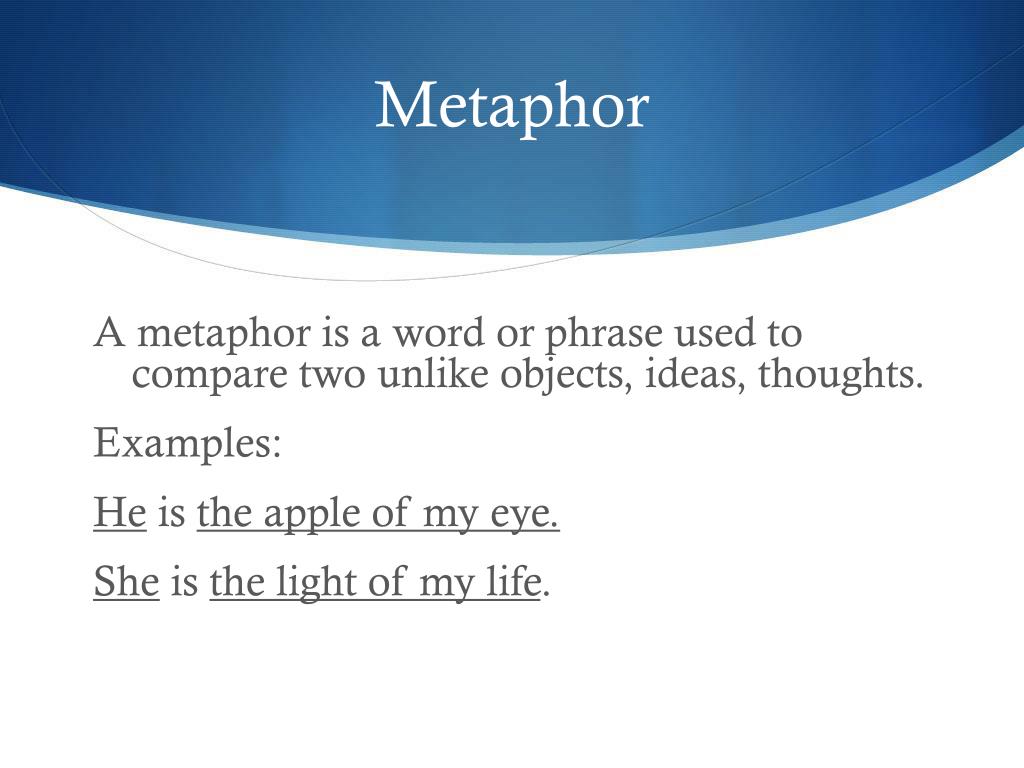 Metaphor

A metaphor is a word or phrase used to compare two unlike objects, ideas, thoughts.

Examples:

He is the apple of my eye.

She is the light of my life.